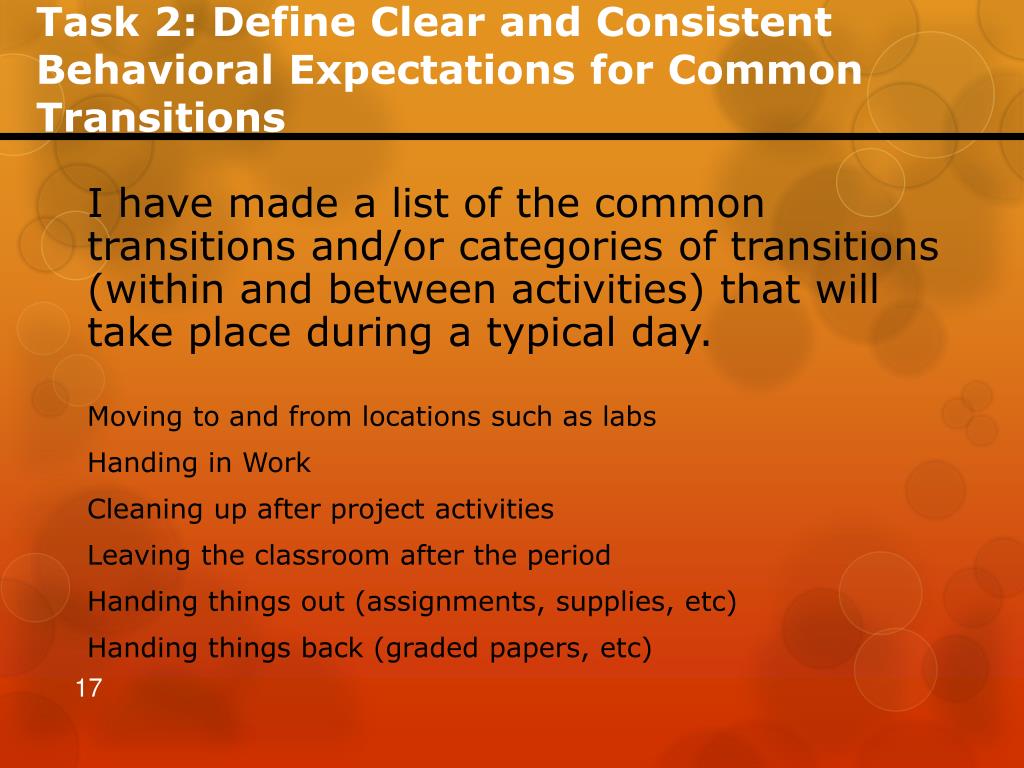 Task 2: Define Clear and Consistent Behavioral Expectations for Common Transitions

I have made a list of the common transitions and/or categories of transitions (within and between activities) that will take place during a typical day.

Moving to and from locations such as labs

Handing in Work

Cleaning up after project activities

Leaving the classroom after the period

Handing things out (assignments, supplies, etc)

Handing things back (graded papers, etc)

17